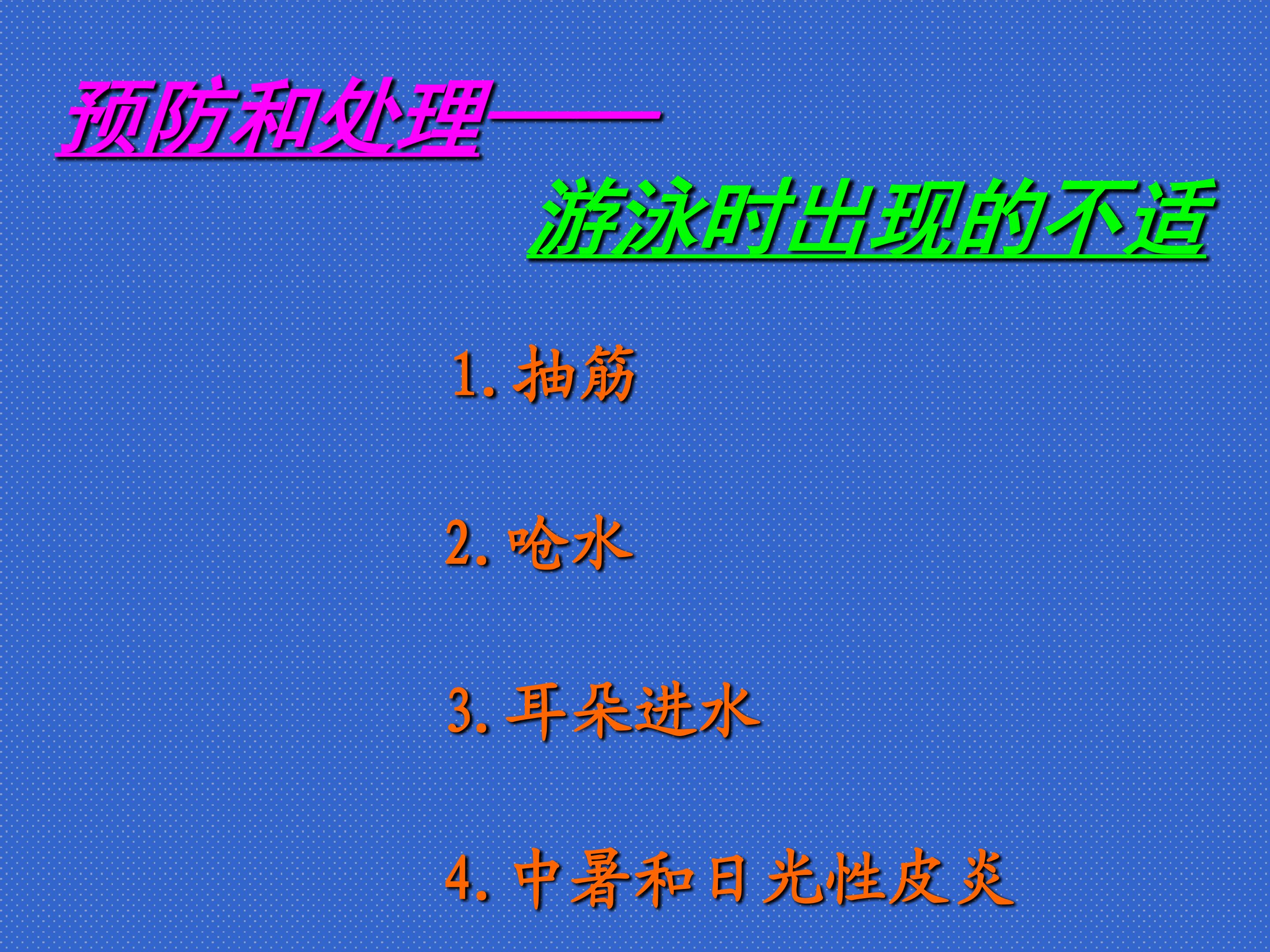 预防和处理——

游泳时出现的不适

1.抽筋

2.呛水

3.耳朵进水

4.中暑和日光性皮炎